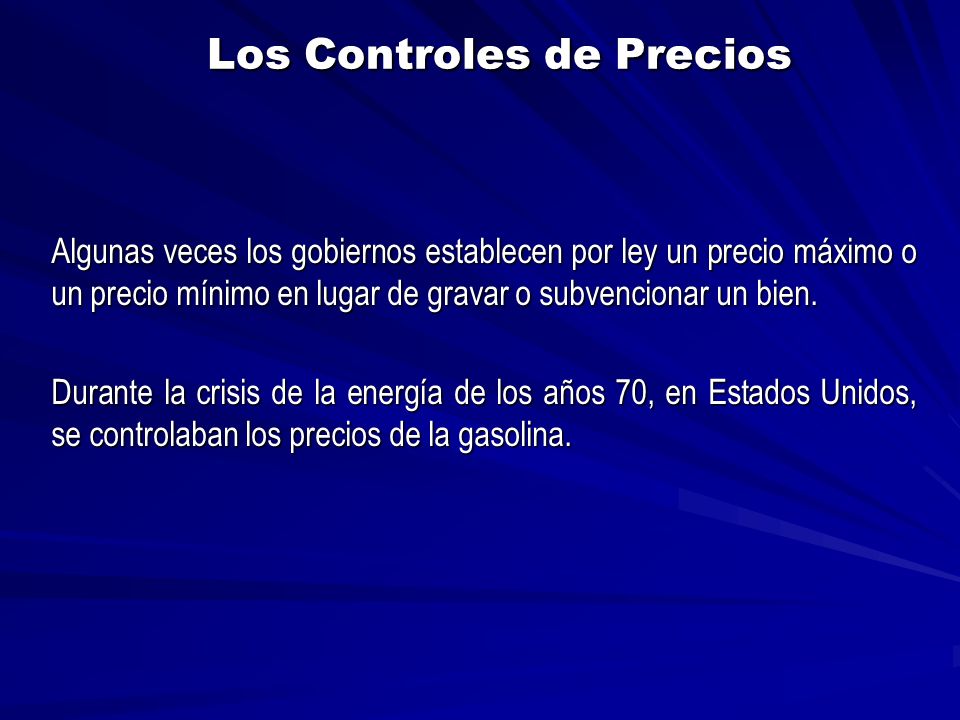 Los Controles de Precios

Algunas veces los gobiernos establecen por ley un precio máximo o un precio mínimo en lugar de gravar o subvencionar un bien.

Durante la crisis de la energía de los años 70, en Estados Unidos, se controlaban los precios de la gasolina.